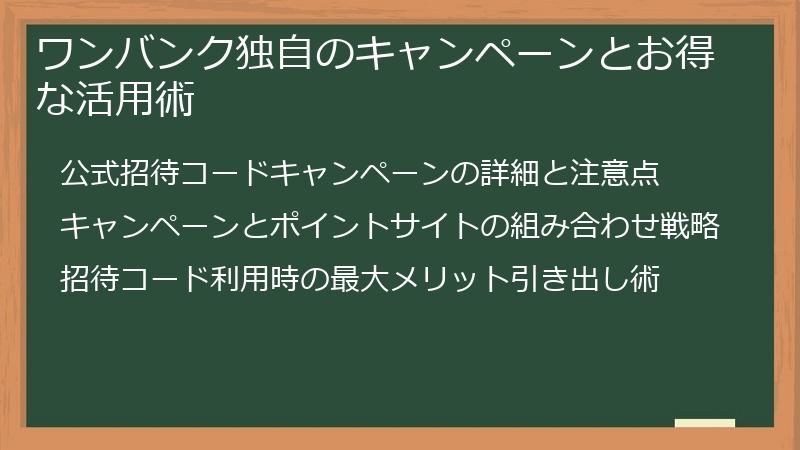 ワンバンク独自のキャンペーンとお得な活用術

公式招待コードキャンペーンの詳細と注意点

キャンペーンとポイントサイトの組み合わせ戦略

招待コード利用時の最大メリット引き出し術